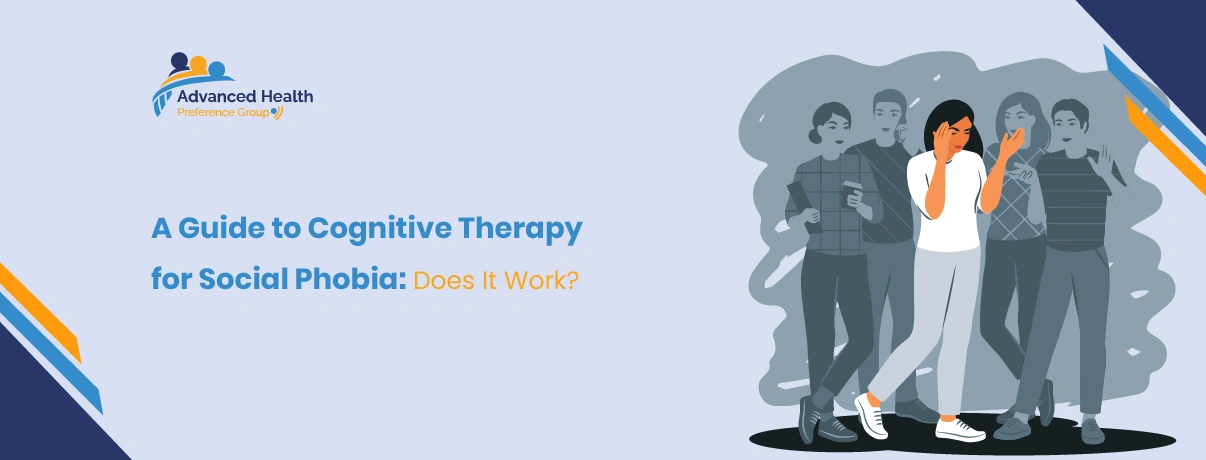 Advanced Health
Preference Group

A Guide to Cognitive Therapy for Social Phobia: Does It Work?